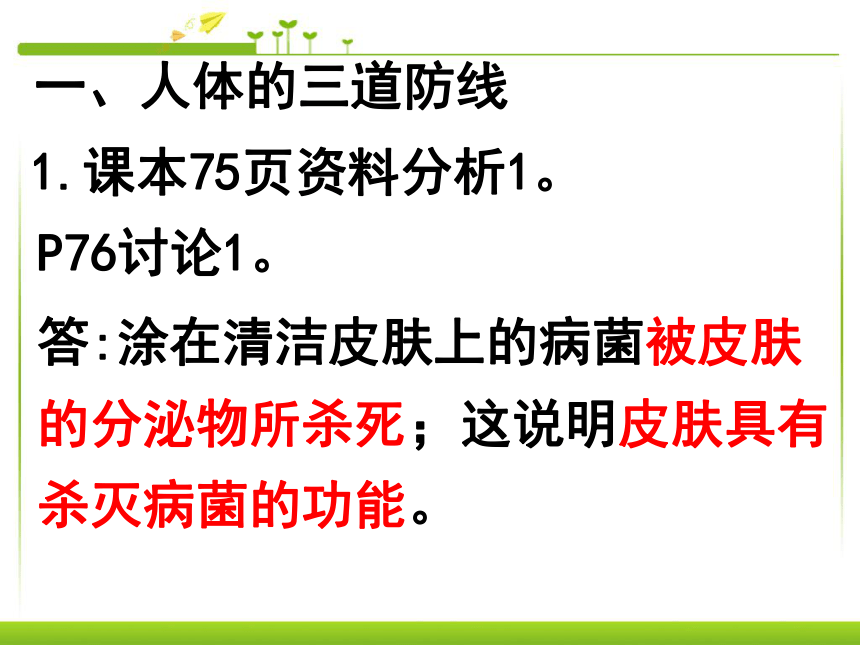 一、人体的三道防线

1.课本75页资料分析1。

P76讨论1。

答:涂在清洁皮肤上的病菌被皮肤的分泌物所杀死;这说明皮肤具有杀灭病菌的功能。